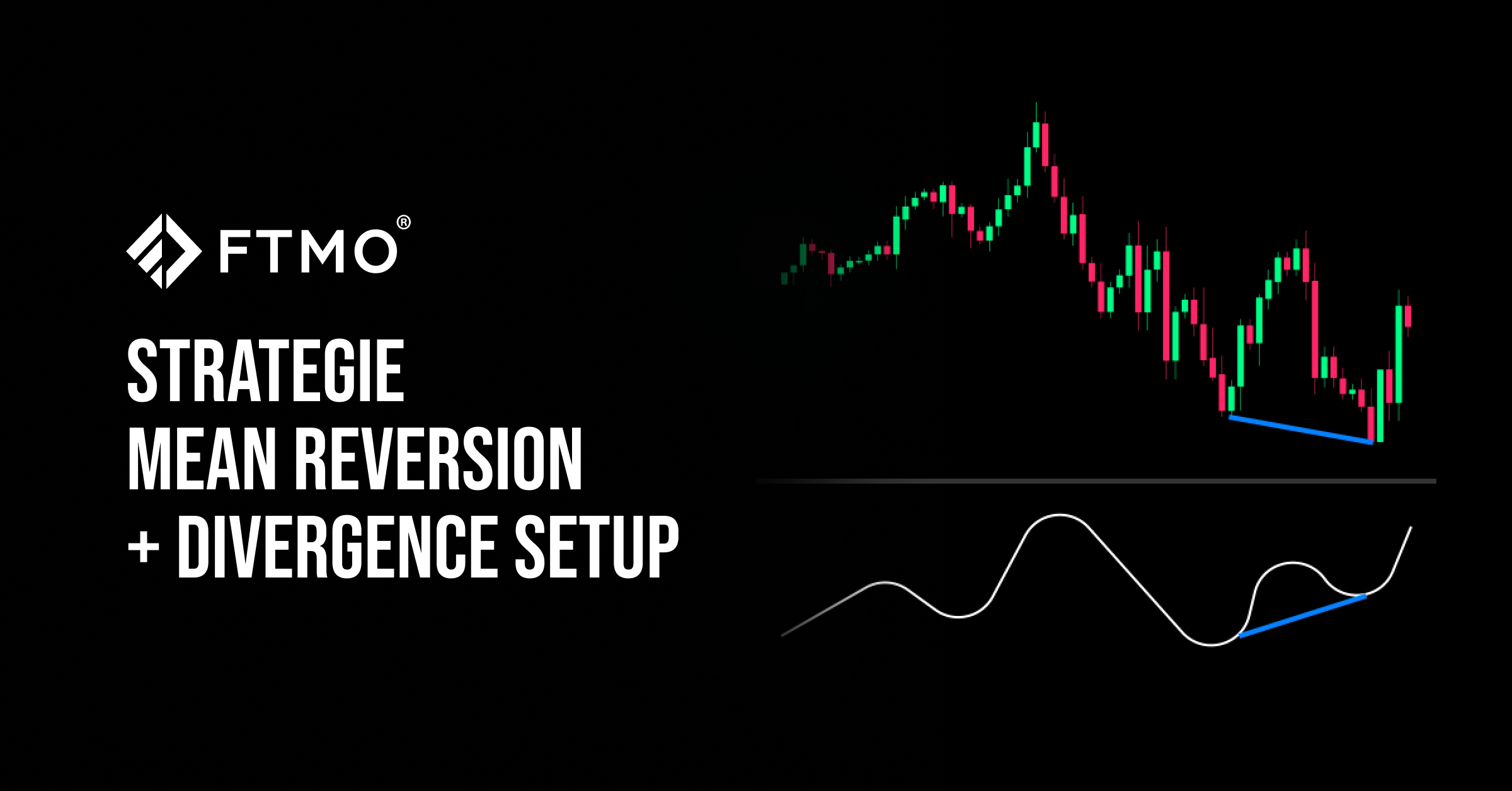 FTMO®

STRATEGIE
MEAN REVERSION
+ DIVERGENCE SETUP